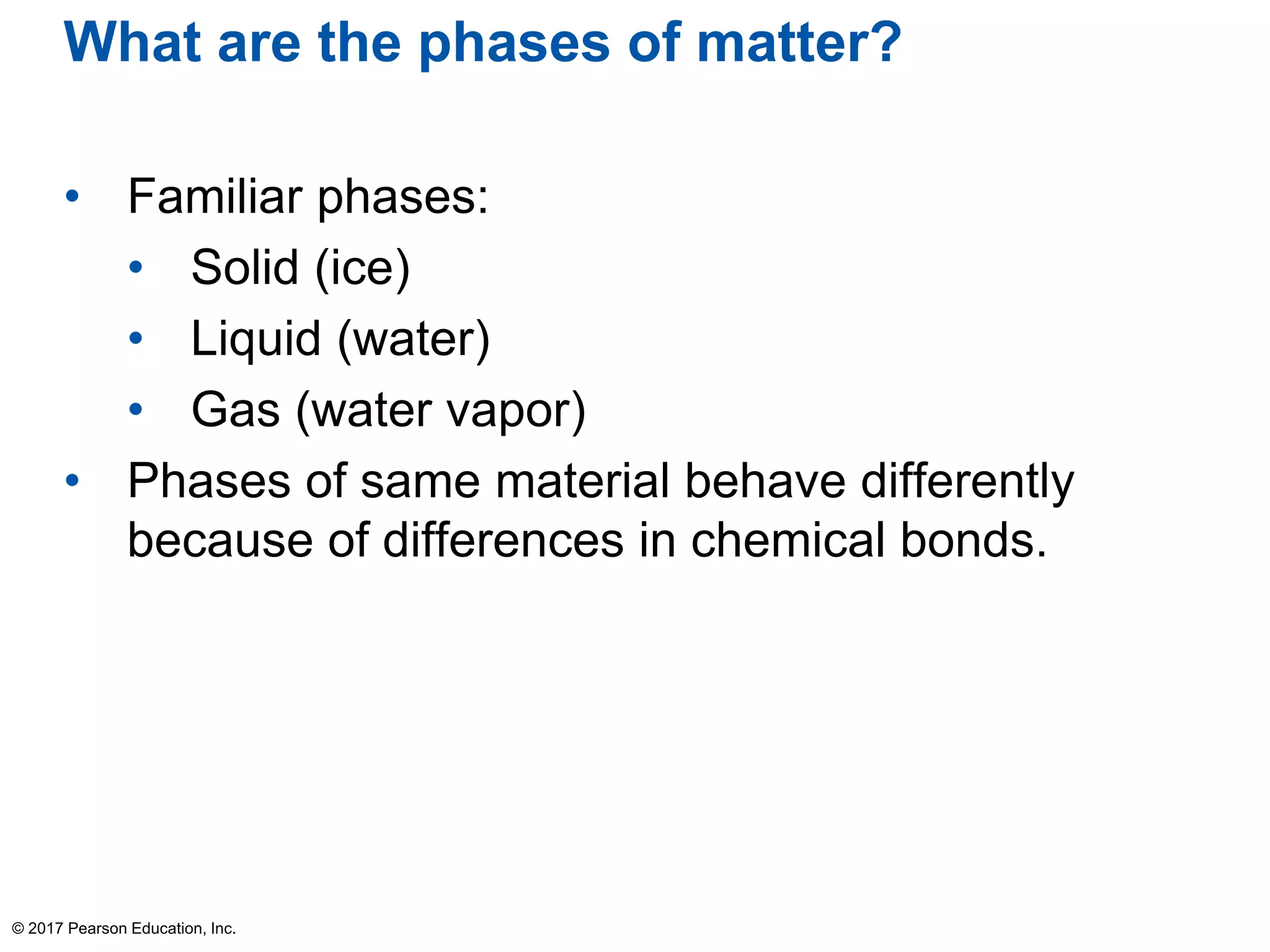 What are the phases of matter?

• Familiar phases:
  • Solid (ice)
  • Liquid (water)
  • Gas (water vapor)
• Phases of same material behave differently because of differences in chemical bonds.

© 2017 Pearson Education, Inc.